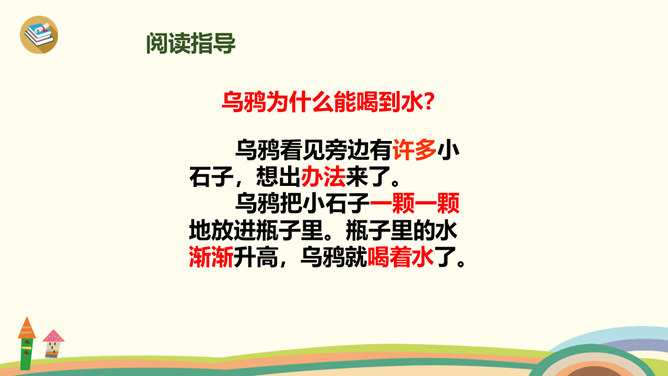 阅读指导

乌鸦为什么能喝到水？

乌鸦看见旁边有许多小石子，想出办法来了。

乌鸦把小石子一颗一颗地放进瓶子里。瓶子里的水渐渐升高，乌鸦就喝着水了。